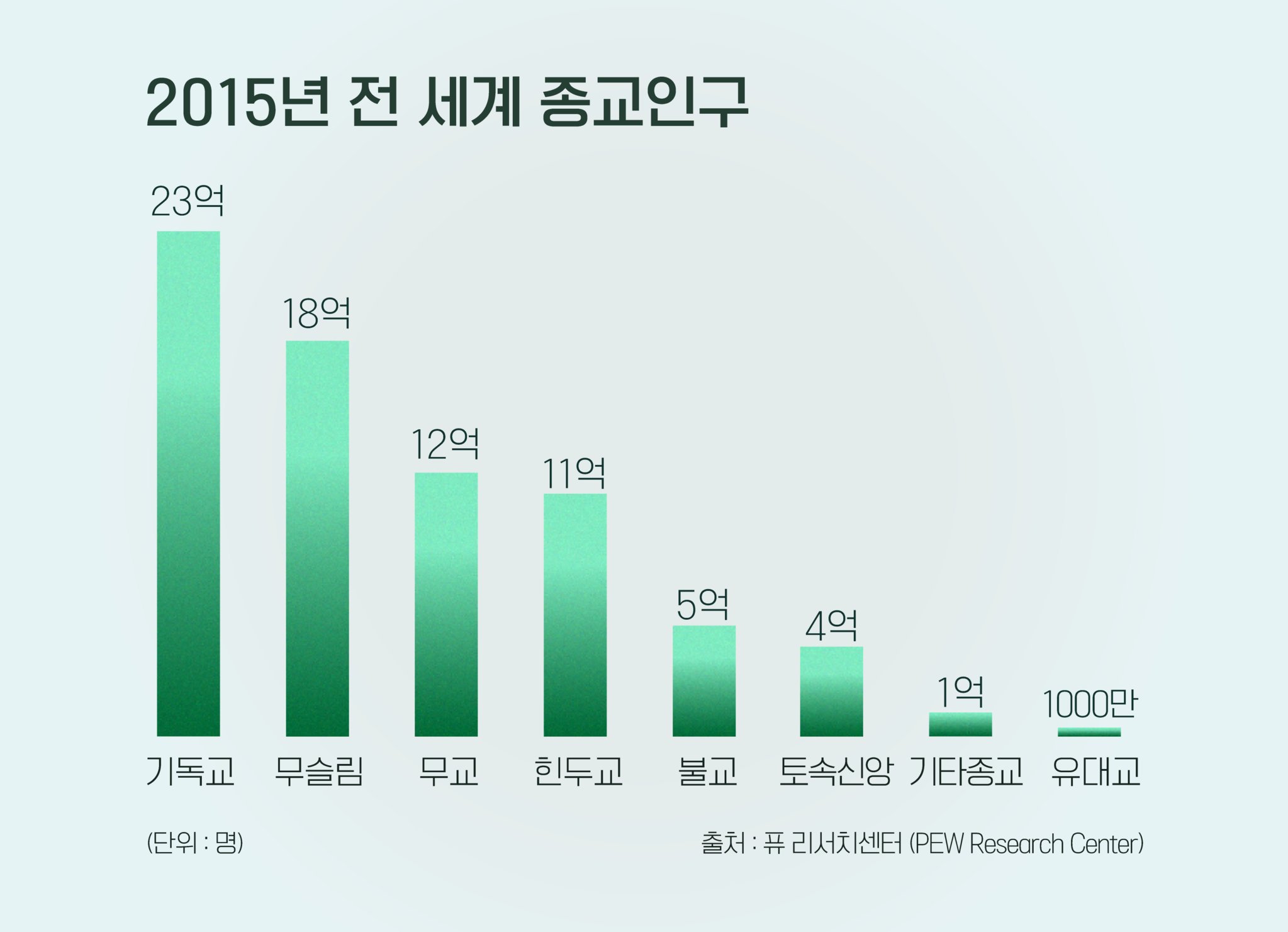 2015년 전 세계 종교인구

23억
18억
12억
11억
5억
4억
1억
1000만

기독교 무슬림 무교 힌두교 불교 토속신앙 기타종교 유대교

(단위 : 명)

출처 : 퓨 리서치센터 (PEW Research Center)